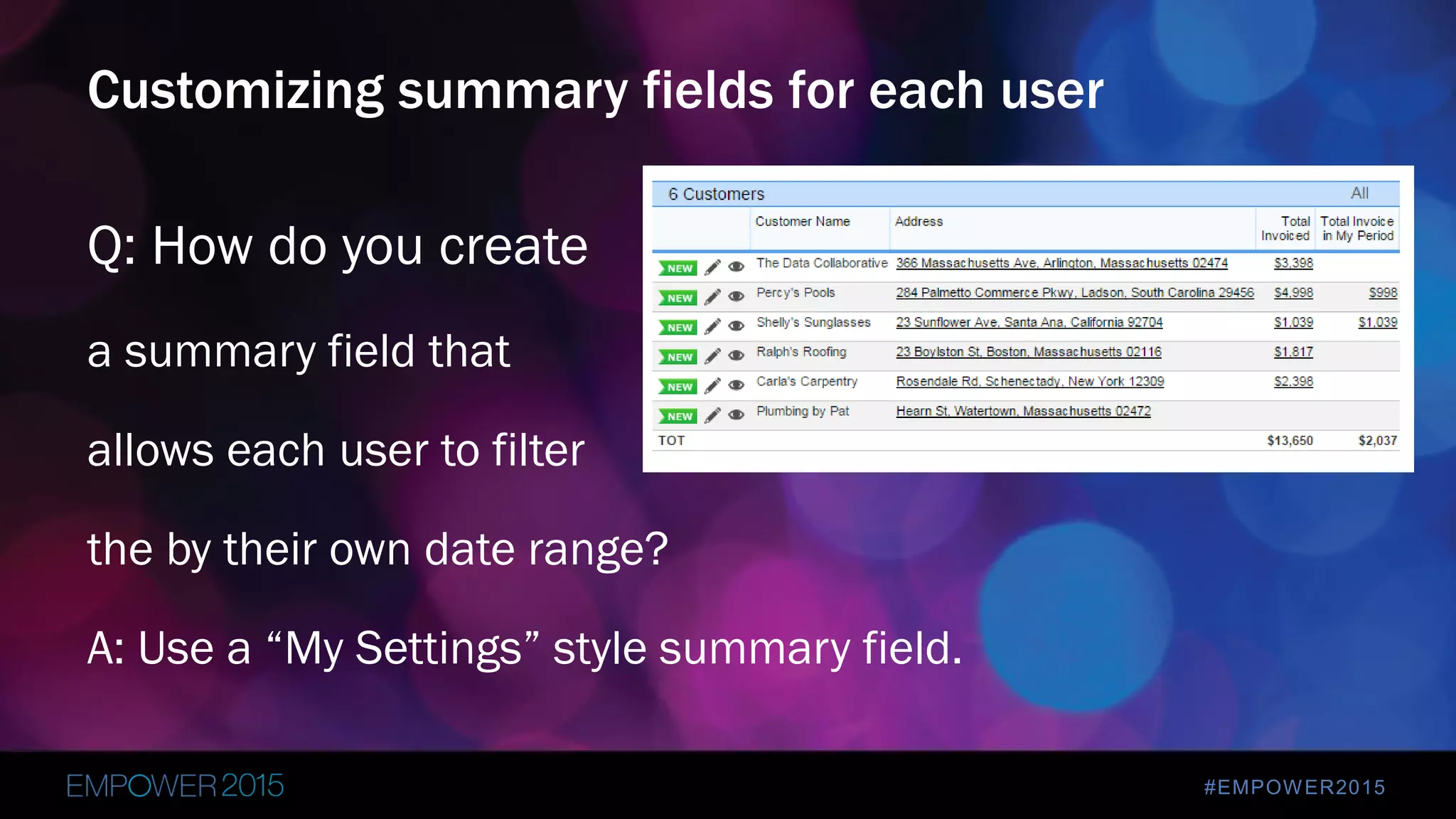 Customizing summary fields for each user

Q: How do you create

a summary field that

allows each user to filter

the by their own date range?

A: Use a “My Settings” style summary field.

6 Customers All

| | Customer Name | Address | Total Invoiced | Total Invoice in My Period |
|---|---|---|---|---|
| NEW | The Data Collaborative | 366 Massachusetts Ave, Arlington, Massachusetts 02474 | $3,398 | |
| NEW | Percy's Pools | 284 Palmetto Commerce Pkwy, Ladson, South Carolina 29456 | $4,998 | $998 |
| NEW | Shelly's Sunglasses | 23 Sunflower Ave, Santa Ana, California 92704 | $1,039 | $1,039 |
| NEW | Ralph's Roofing | 23 Boylston St, Boston, Massachusetts 02116 | $1,817 | |
| NEW | Carla's Carpentry | Rosendale Rd, Schenectady, New York 12309 | $2,398 | |
| NEW | Plumbing by Pat | Hearn St, Watertown, Massachusetts 02472 | | |
| TOT | | | $13,650 | $2,037 |

EMPOWER 2015

#EMPOWER2015